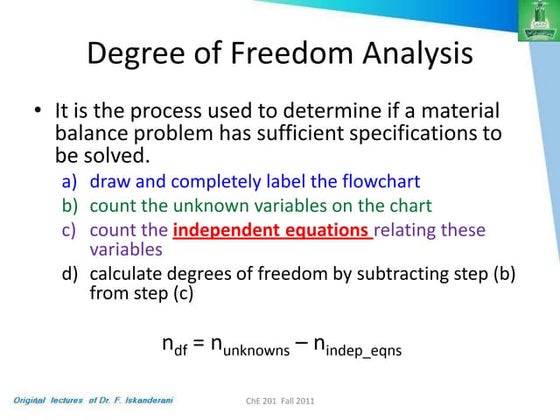 Degree of Freedom Analysis

• It is the process used to determine if a material balance problem has sufficient specifications to be solved.

a) draw and completely label the flowchart
b) count the unknown variables on the chart
c) count the independent equations relating these variables
d) calculate degrees of freedom by subtracting step (b) from step (c)

$n_{df} = n_{unknowns} - n_{indep\_eqns}$

Original lectures of Dr. F. Iskanderani

ChE 201 Fall 2011